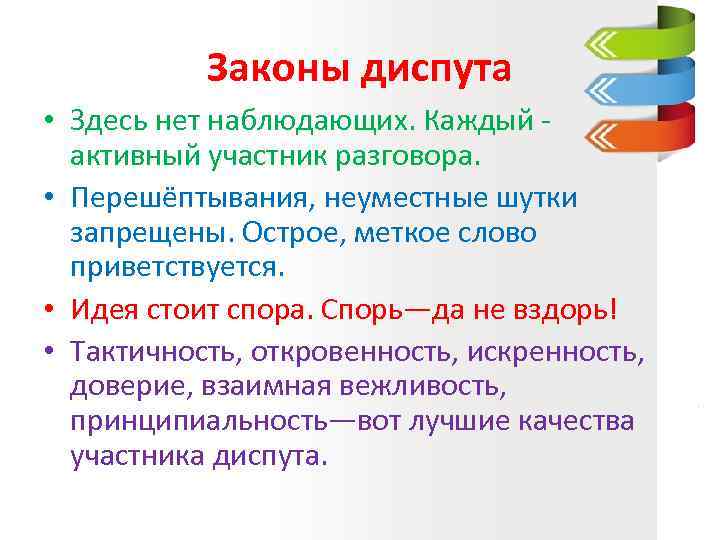 Законы диспута

• Здесь нет наблюдающих. Каждый - активный участник разговора.

• Перешёптывания, неуместные шутки запрещены. Острое, меткое слово приветствуется.

• Идея стоит спора. Спорь—да не вздорь!

• Тактичность, откровенность, искренность, доверие, взаимная вежливость, принципиальность—вот лучшие качества участника диспута.